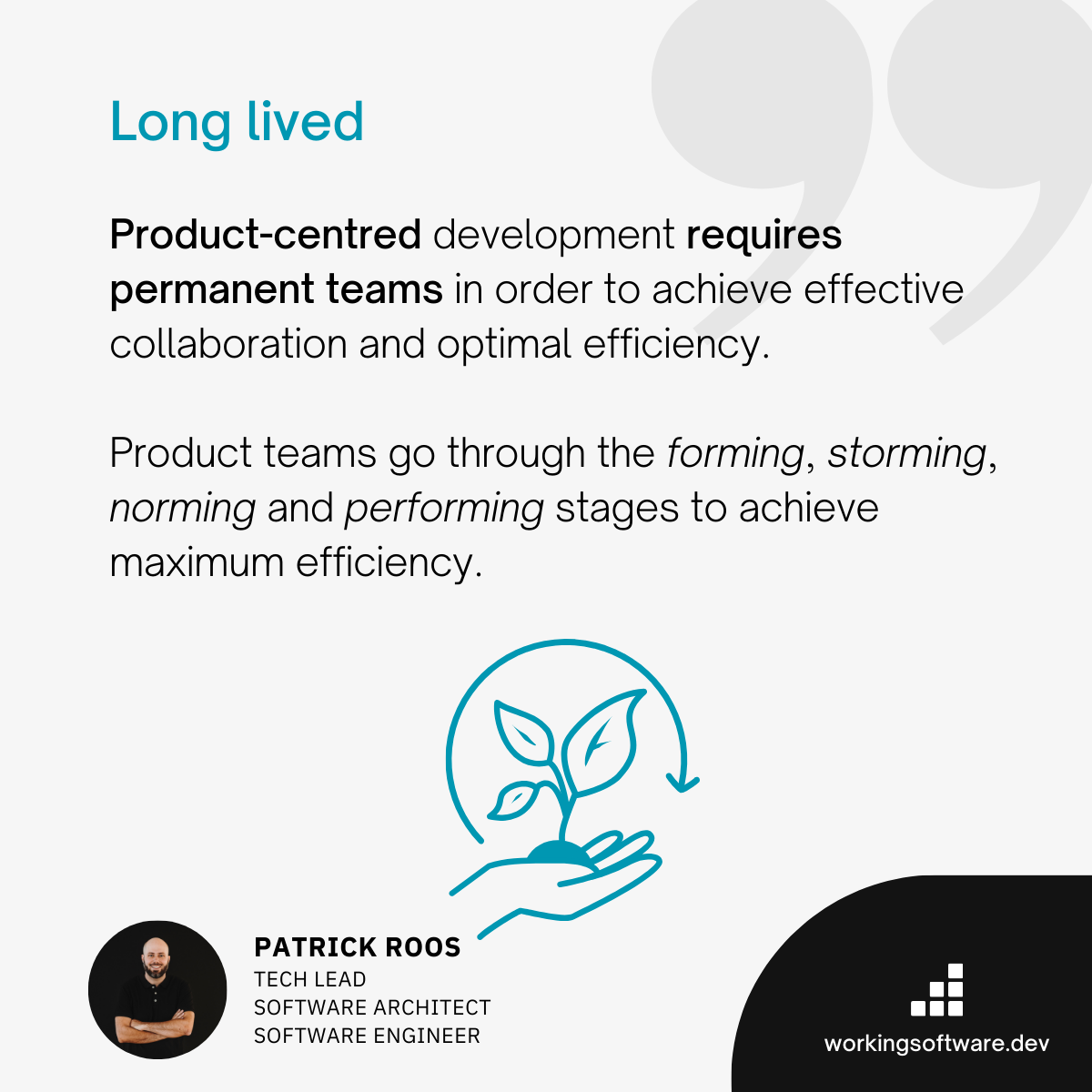 Long lived

Product-centred development requires permanent teams in order to achieve effective collaboration and optimal efficiency.

Product teams go through the forming, storming, norming and performing stages to achieve maximum efficiency.

PATRICK ROOS
TECH LEAD
SOFTWARE ARCHITECT
SOFTWARE ENGINEER

workingsoftware.dev